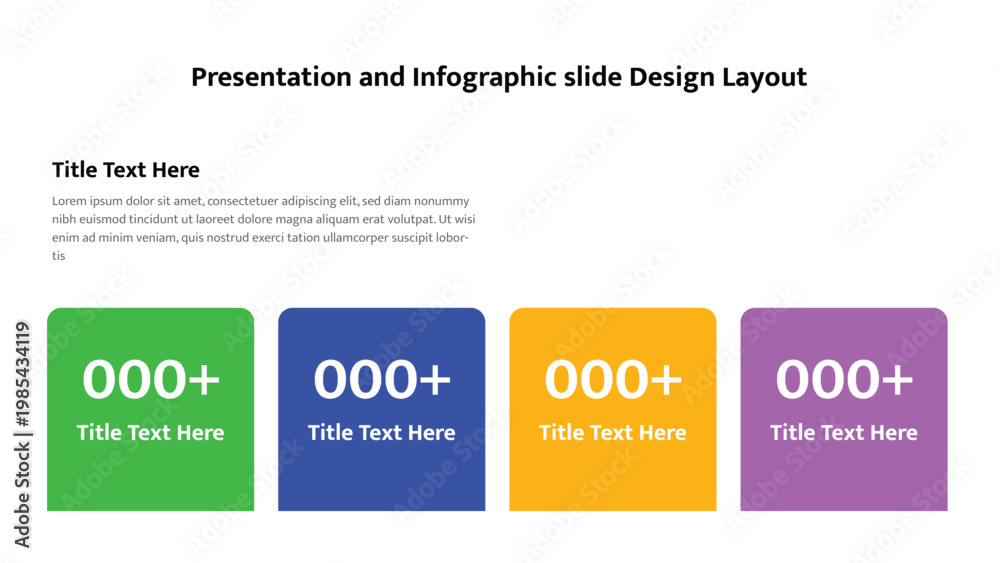 Presentation and Infographic slide Design Layout

Title Text Here

Lorem ipsum dolor sit amet, consectetuer adipiscing elit, sed diam nonummy nibh euismod tincidunt ut laoreet dolore magna aliquam erat volutpat. Ut wisi enim ad minim veniam, quis nostrud exerci tation ullamcorper suscipit lobortis

000+
Title Text Here

000+
Title Text Here

000+
Title Text Here

000+
Title Text Here

Adobe Stock | #1985434119